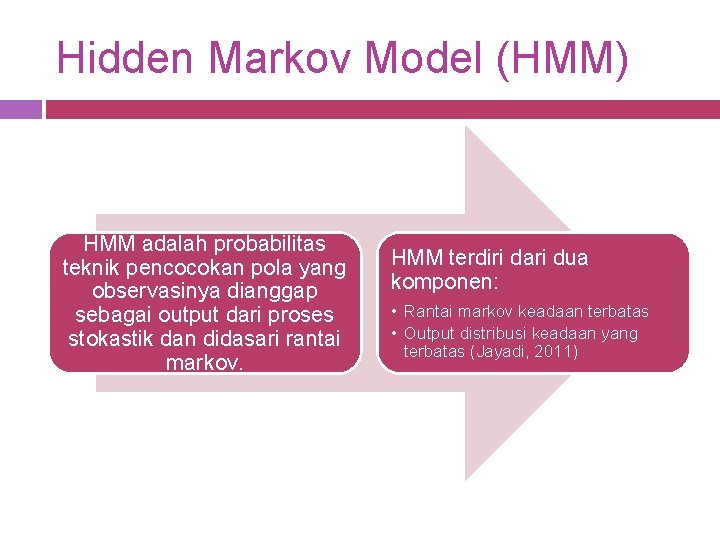 Hidden Markov Model (HMM)

HMM adalah probabilitas teknik pencocokan pola yang observasinya dianggap sebagai output dari proses stokastik dan didasari rantai markov.

HMM terdiri dari dua komponen:

• Rantai markov keadaan terbatas
• Output distribusi keadaan yang terbatas (Jayadi, 2011)